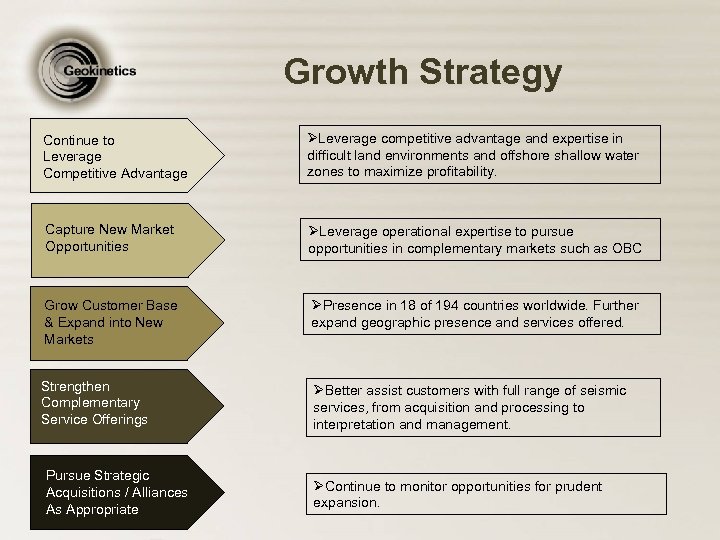 Geokinetics

Growth Strategy

Continue to Leverage Competitive Advantage

➢Leverage competitive advantage and expertise in difficult land environments and offshore shallow water zones to maximize profitability.

Capture New Market Opportunities

➢Leverage operational expertise to pursue opportunities in complementary markets such as OBC

Grow Customer Base & Expand into New Markets

➢Presence in 18 of 194 countries worldwide. Further expand geographic presence and services offered.

Strengthen Complementary Service Offerings

➢Better assist customers with full range of seismic services, from acquisition and processing to interpretation and management.

Pursue Strategic Acquisitions / Alliances As Appropriate

➢Continue to monitor opportunities for prudent expansion.